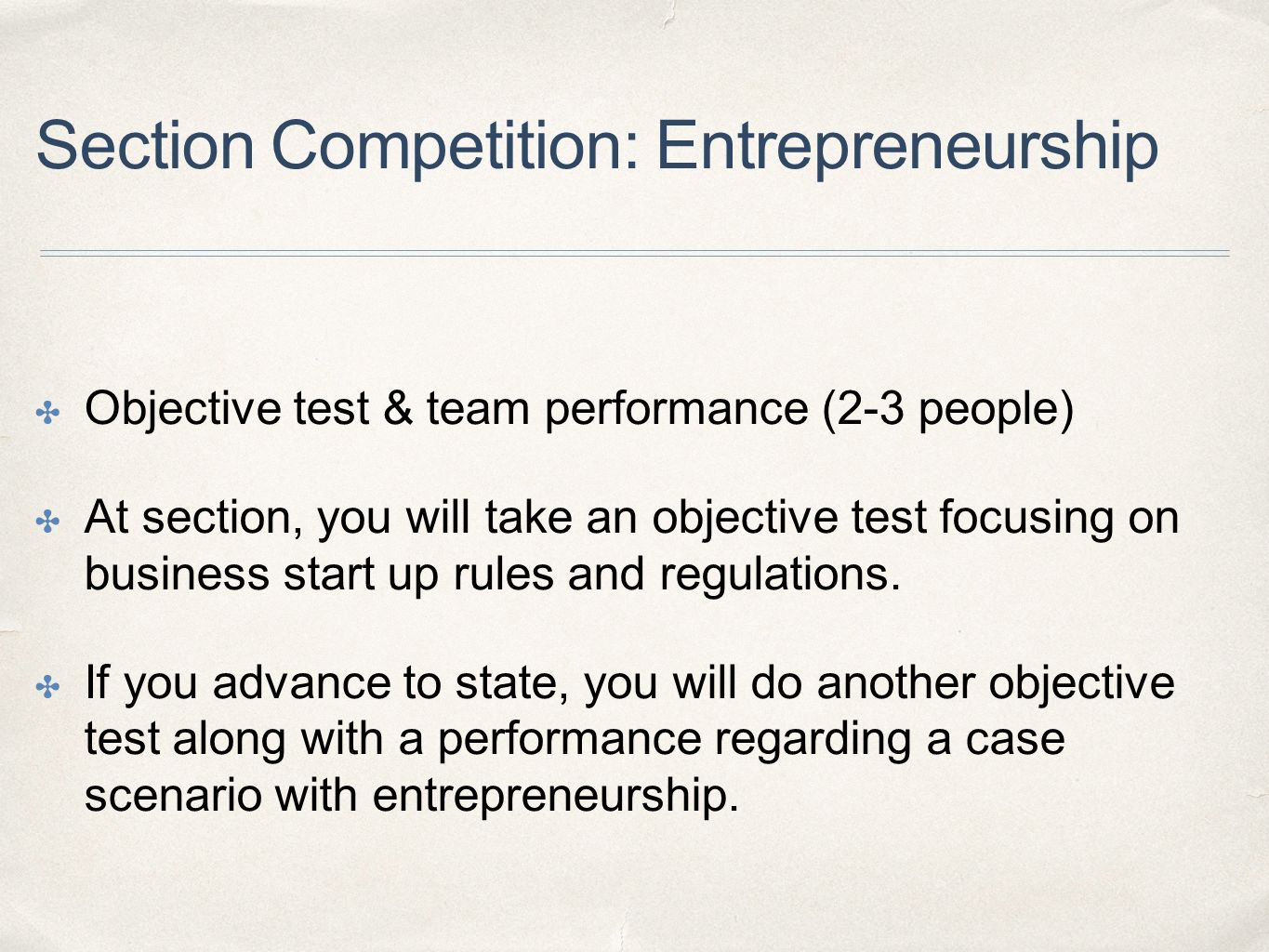 Section Competition: Entrepreneurship

✣ Objective test & team performance (2-3 people)

✣ At section, you will take an objective test focusing on business start up rules and regulations.

✣ If you advance to state, you will do another objective test along with a performance regarding a case scenario with entrepreneurship.